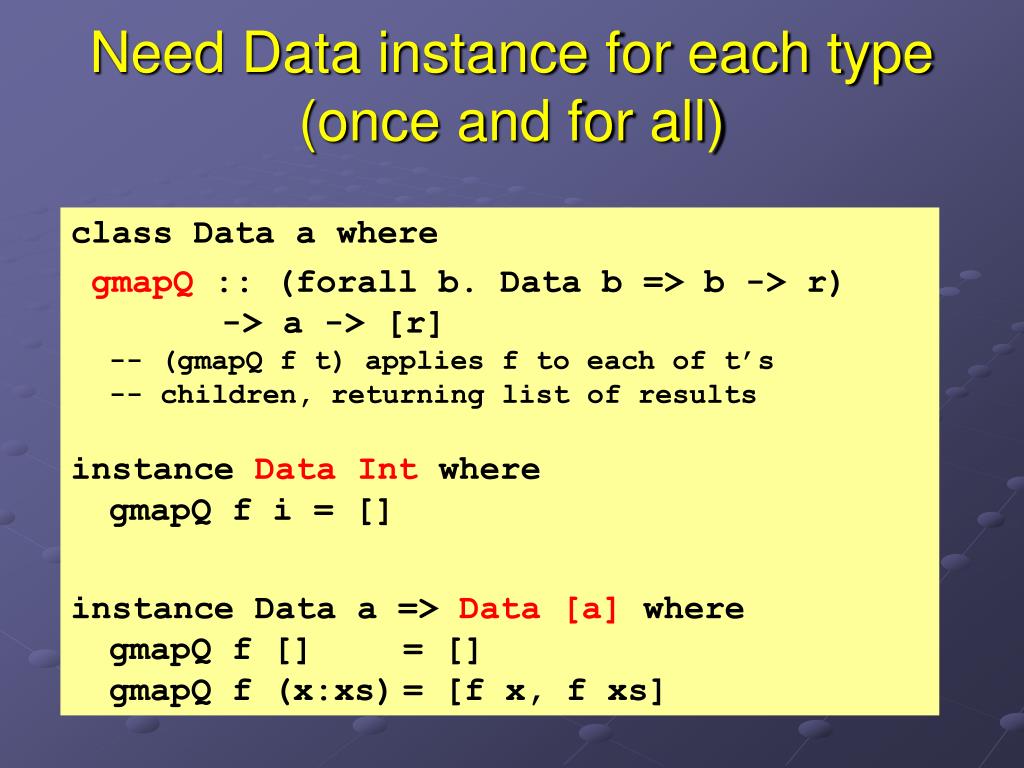 Need Data instance for each type (once and for all)

class Data a where
 gmapQ :: (forall b. Data b => b -> r)
        -> a -> [r]
  -- (gmapQ f t) applies f to each of t's
  -- children, returning list of results

instance Data Int where
  gmapQ f i = []

instance Data a => Data [a] where
  gmapQ f []     = []
  gmapQ f (x:xs) = [f x, f xs]